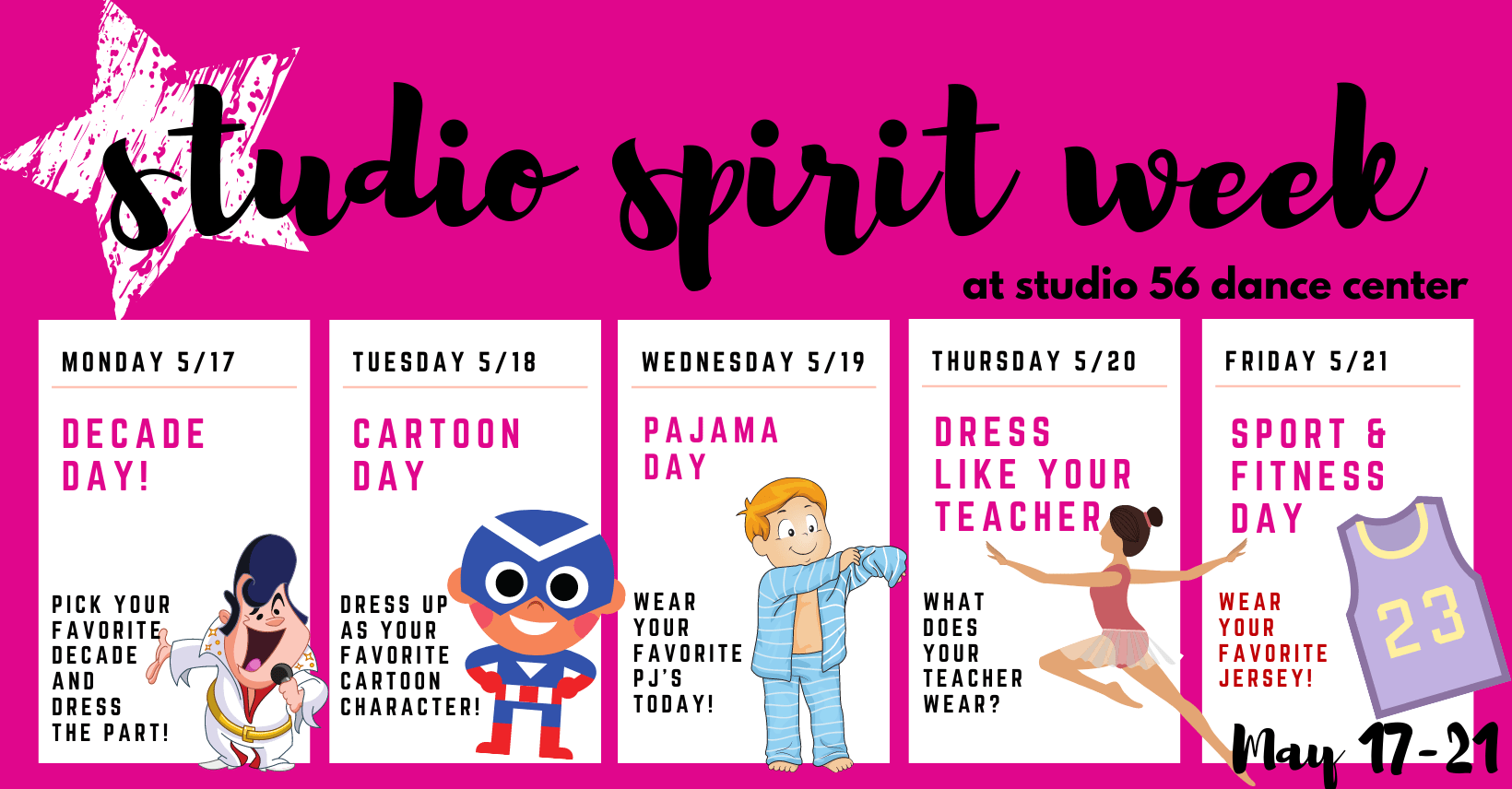 studio spirit week

at studio 56 dance center

MONDAY 5/17

DECADE DAY!

PICK YOUR FAVORITE DECADE AND DRESS THE PART!

TUESDAY 5/18

CARTOON DAY

DRESS UP AS YOUR FAVORITE CARTOON CHARACTER!

WEDNESDAY 5/19

PAJAMA DAY

WEAR YOUR FAVORITE PJ'S TODAY!

THURSDAY 5/20

DRESS LIKE YOUR TEACHER

WHAT DOES YOUR TEACHER WEAR?

FRIDAY 5/21

SPORT & FITNESS DAY

WEAR YOUR FAVORITE JERSEY!

23

May 17-21